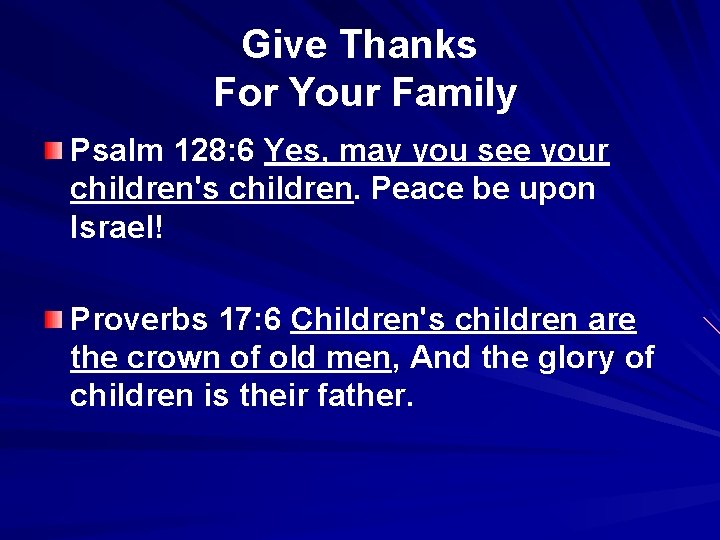 Give Thanks
For Your Family

Psalm 128:6 Yes, may you see your children's children. Peace be upon Israel!

Proverbs 17:6 Children's children are the crown of old men, And the glory of children is their father.